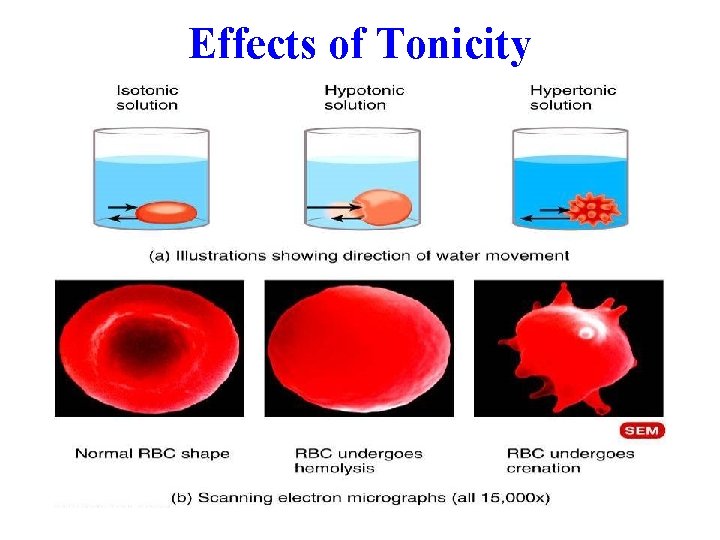 Effects of Tonicity

Isotonic solution

Hypotonic solution

Hypertonic solution

(a) Illustrations showing direction of water movement

SEM

Normal RBC shape

RBC undergoes hemolysis

RBC undergoes crenation

(b) Scanning electron micrographs (all 15,000x)